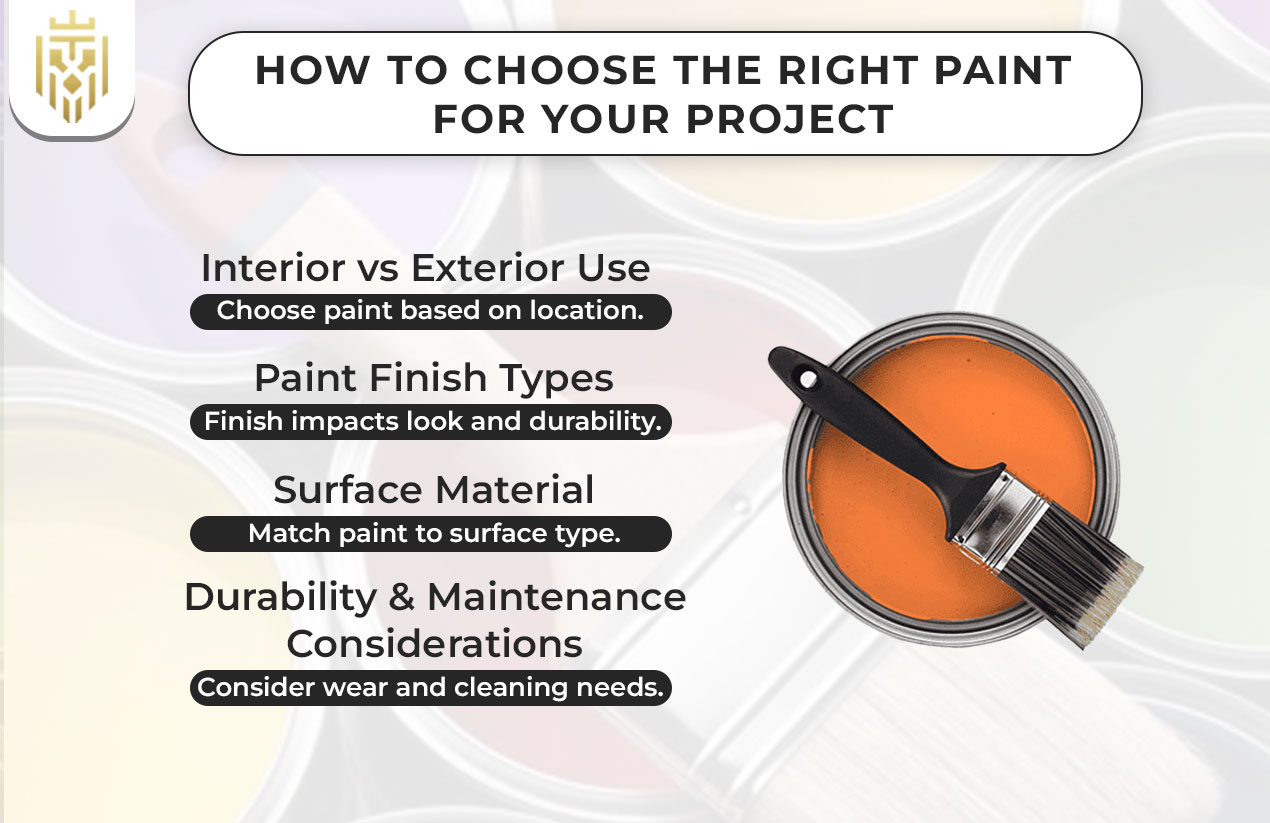 HOW TO CHOOSE THE RIGHT PAINT FOR YOUR PROJECT

Interior vs Exterior Use
Choose paint based on location.

Paint Finish Types
Finish impacts look and durability.

Surface Material
Match paint to surface type.

Durability & Maintenance Considerations
Consider wear and cleaning needs.